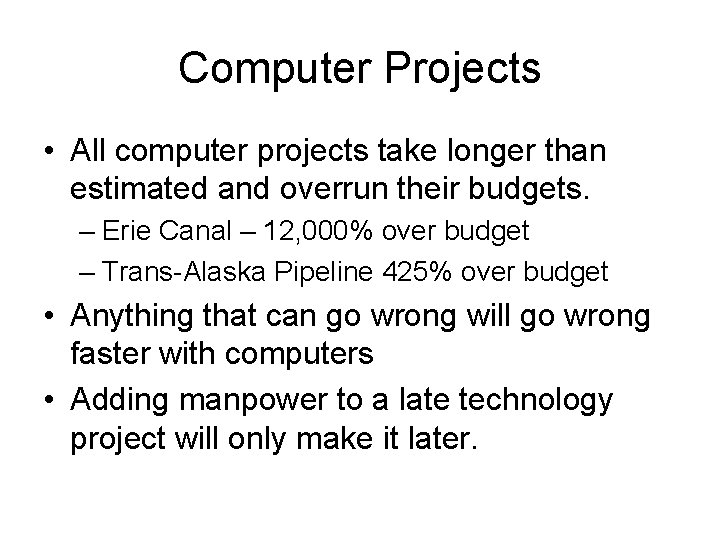 Computer Projects

• All computer projects take longer than estimated and overrun their budgets.
– Erie Canal – 12,000% over budget
– Trans-Alaska Pipeline 425% over budget
• Anything that can go wrong will go wrong faster with computers
• Adding manpower to a late technology project will only make it later.